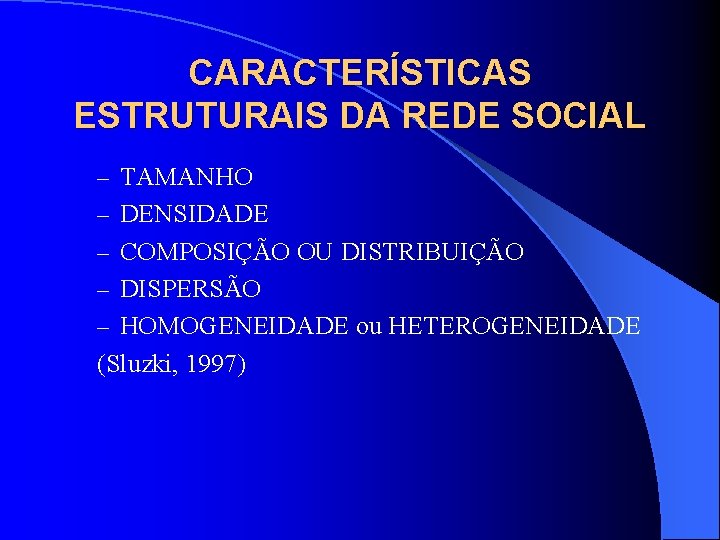 CARACTERÍSTICAS ESTRUTURAIS DA REDE SOCIAL

– TAMANHO
– DENSIDADE
– COMPOSIÇÃO OU DISTRIBUIÇÃO
– DISPERSÃO
– HOMOGENEIDADE ou HETEROGENEIDADE

(Sluzki, 1997)